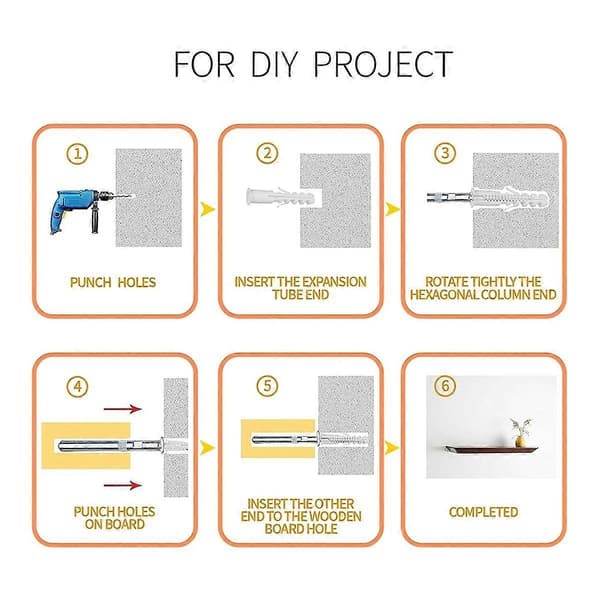 FOR DIY PROJECT

①
PUNCH HOLES

②
INSERT THE EXPANSION TUBE END

③
ROTATE TIGHTLY THE HEXAGONAL COLUMN END

④
PUNCH HOLES ON BOARD

⑤
INSERT THE OTHER END TO THE WOODEN BOARD HOLE

⑥
COMPLETED